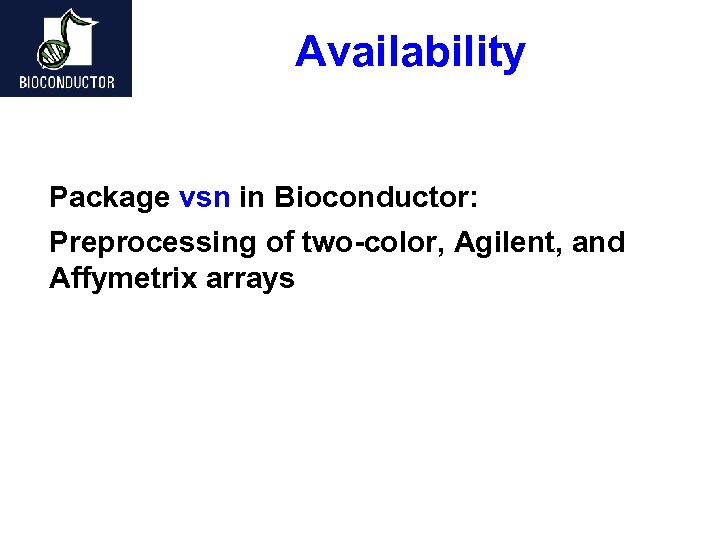 BIOCONDUCTOR

Availability

Package vsn in Bioconductor:

Preprocessing of two-color, Agilent, and Affymetrix arrays